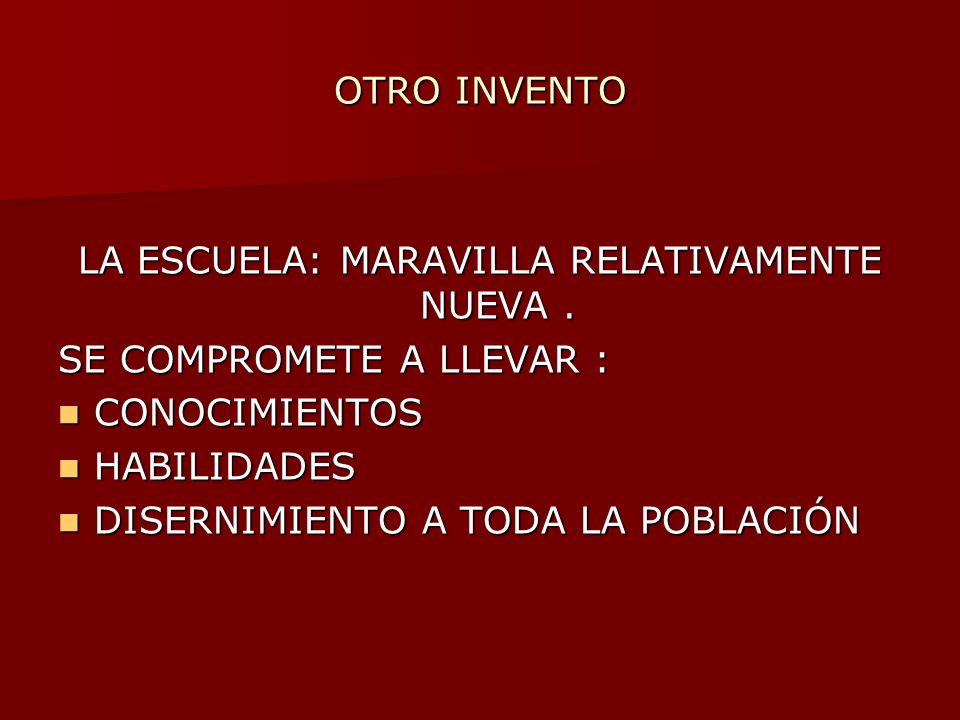 OTRO INVENTO

LA ESCUELA: MARAVILLA RELATIVAMENTE NUEVA .

SE COMPROMETE A LLEVAR :

- CONOCIMIENTOS
- HABILIDADES
- DISERNIMIENTO A TODA LA POBLACIÓN